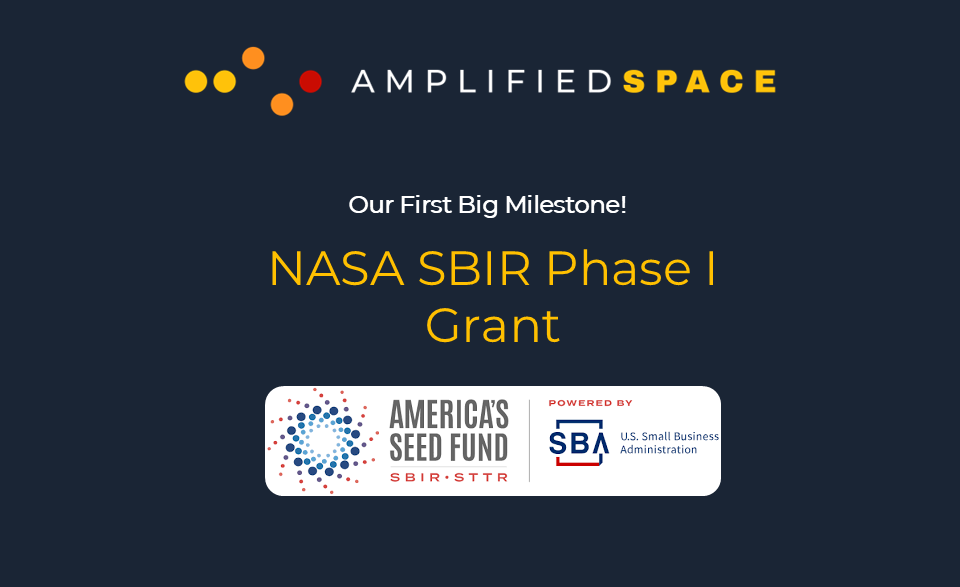 AMPLIFIEDSPACE

Our First Big Milestone!

NASA SBIR Phase I Grant

AMERICA'S SEED FUND
SBIR·STTR

POWERED BY
SBA U.S. Small Business Administration